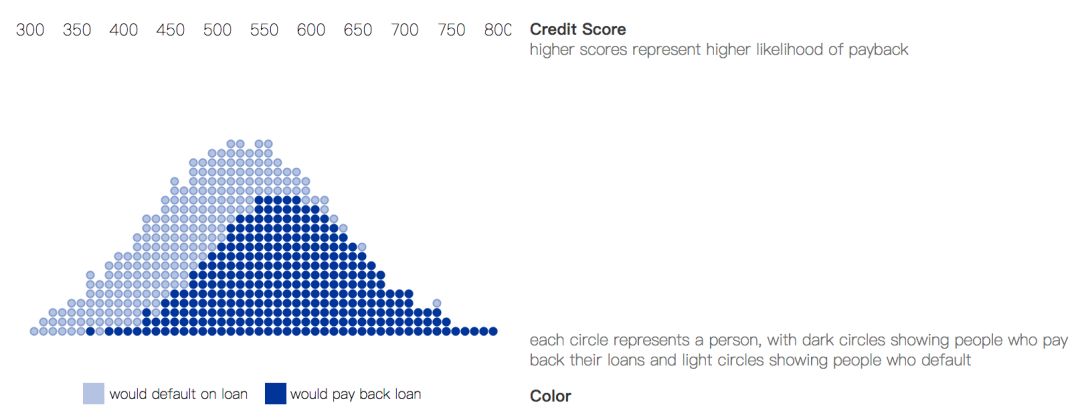 300 350 400 450 500 550 600 650 700 750 800

Credit Score
higher scores represent higher likelihood of payback

each circle represents a person, with dark circles showing people who pay back their loans and light circles showing people who default

would default on loan would pay back loan

Color